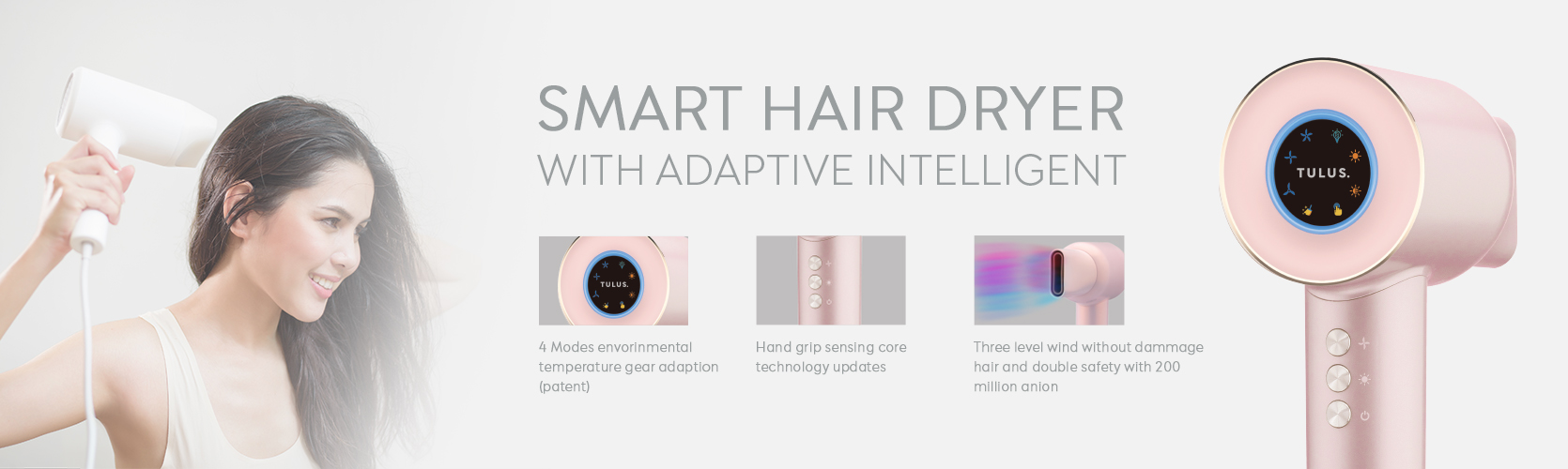 SMART HAIR DRYER
WITH ADAPTIVE INTELLIGENT

TULUS.

4 Modes envorinmental temperature gear adaption (patent)

Hand grip sensing core technology updates

Three level wind without dammage hair and double safety with 200 million anion

TULUS.